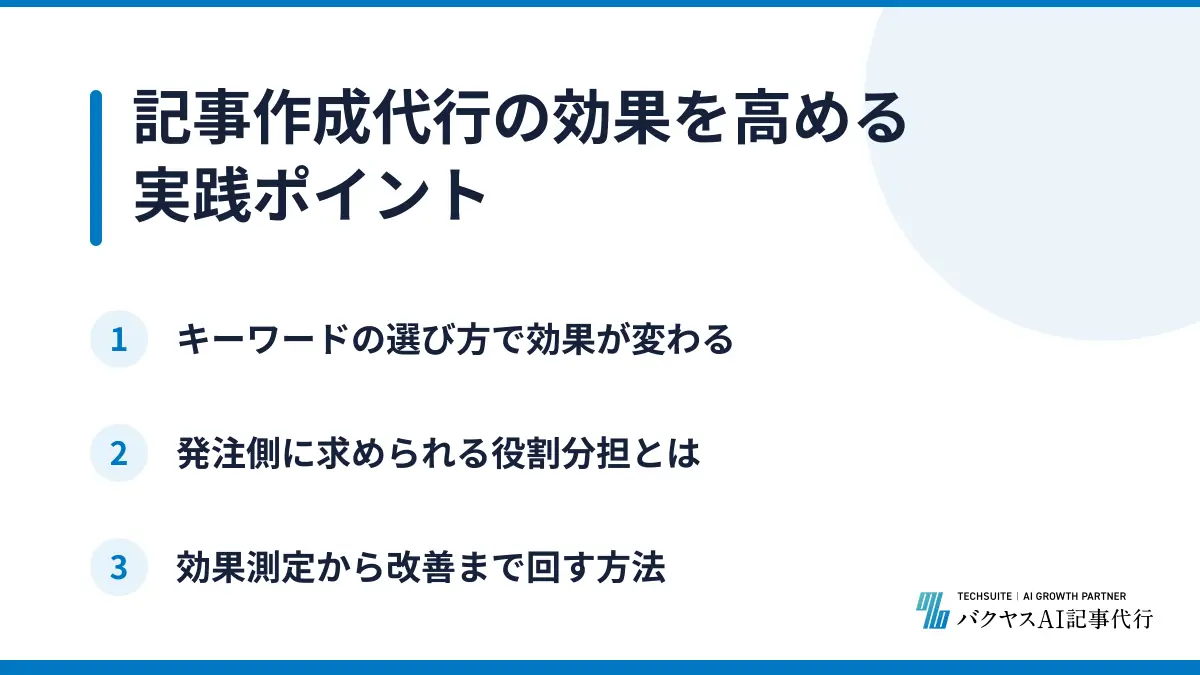 記事作成代行の効果を高める実践ポイント

1 キーワードの選び方で効果が変わる

2 発注側に求められる役割分担とは

3 効果測定から改善まで回す方法

TECHSUITE | AI GROWTH PARTNER
バクヤスAI記事代行